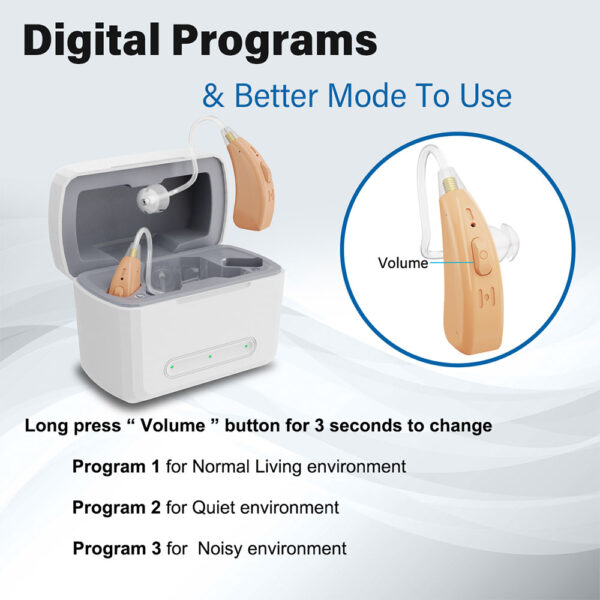 Digital Programs

& Better Mode To Use

Volume

Long press “ Volume ” button for 3 seconds to change

Program 1 for Normal Living environment

Program 2 for Quiet environment

Program 3 for Noisy environment